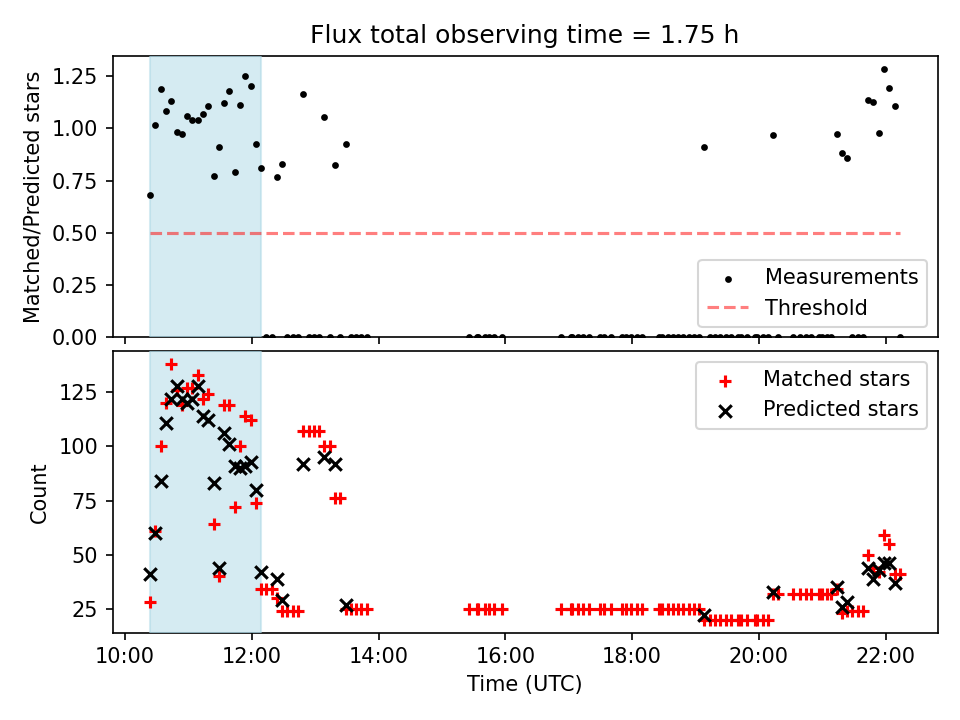 Flux total observing time = 1.75 h

Matched/Predicted stars

1.25
1.00
0.75
0.50
0.25
0.00

Measurements
Threshold

Count

125
100
75
50
25

Matched stars
Predicted stars

10:00
12:00
14:00
16:00
18:00
20:00
22:00

Time (UTC)